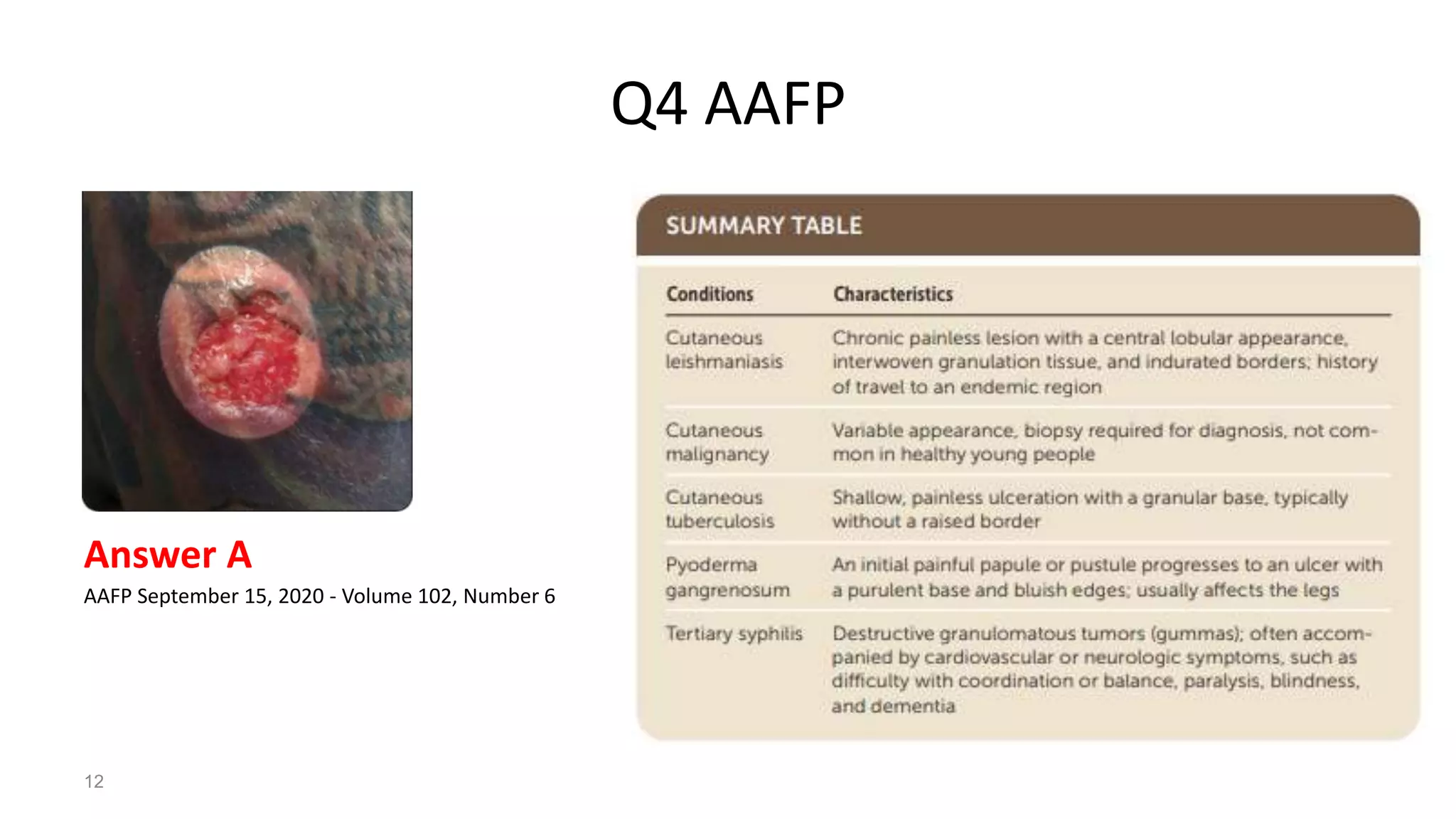 Q4 AAFP

Answer A

AAFP September 15, 2020 - Volume 102, Number 6

SUMMARY TABLE

| Conditions | Characteristics |
|---|---|
| Cutaneous leishmaniasis | Chronic painless lesion with a central lobular appearance, interwoven granulation tissue, and indurated borders; history of travel to an endemic region |
| Cutaneous malignancy | Variable appearance, biopsy required for diagnosis, not common in healthy young people |
| Cutaneous tuberculosis | Shallow, painless ulceration with a granular base, typically without a raised border |
| Pyoderma gangrenosum | An initial painful papule or pustule progresses to an ulcer with a purulent base and bluish edges; usually affects the legs |
| Tertiary syphilis | Destructive granulomatous tumors (gummas); often accompanied by cardiovascular or neurologic symptoms, such as difficulty with coordination or balance, paralysis, blindness, and dementia |

12